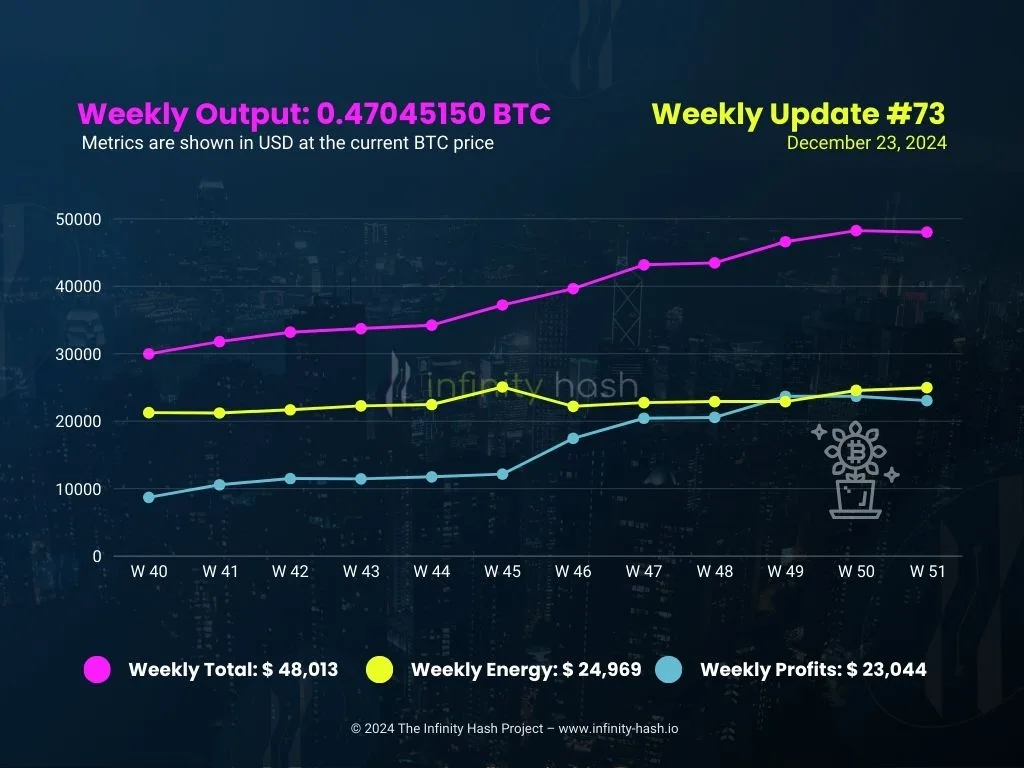 Weekly Output: 0.47045150 BTC
Metrics are shown in USD at the current BTC price

Weekly Update #73
December 23, 2024

50000
40000
30000
20000
10000
0

infinity hash

W 40 W 41 W 42 W 43 W 44 W 45 W 46 W 47 W 48 W 49 W 50 W 51

Weekly Total: $ 48,013
Weekly Energy: $ 24,969
Weekly Profits: $ 23,044

© 2024 The Infinity Hash Project – www.infinity-hash.io